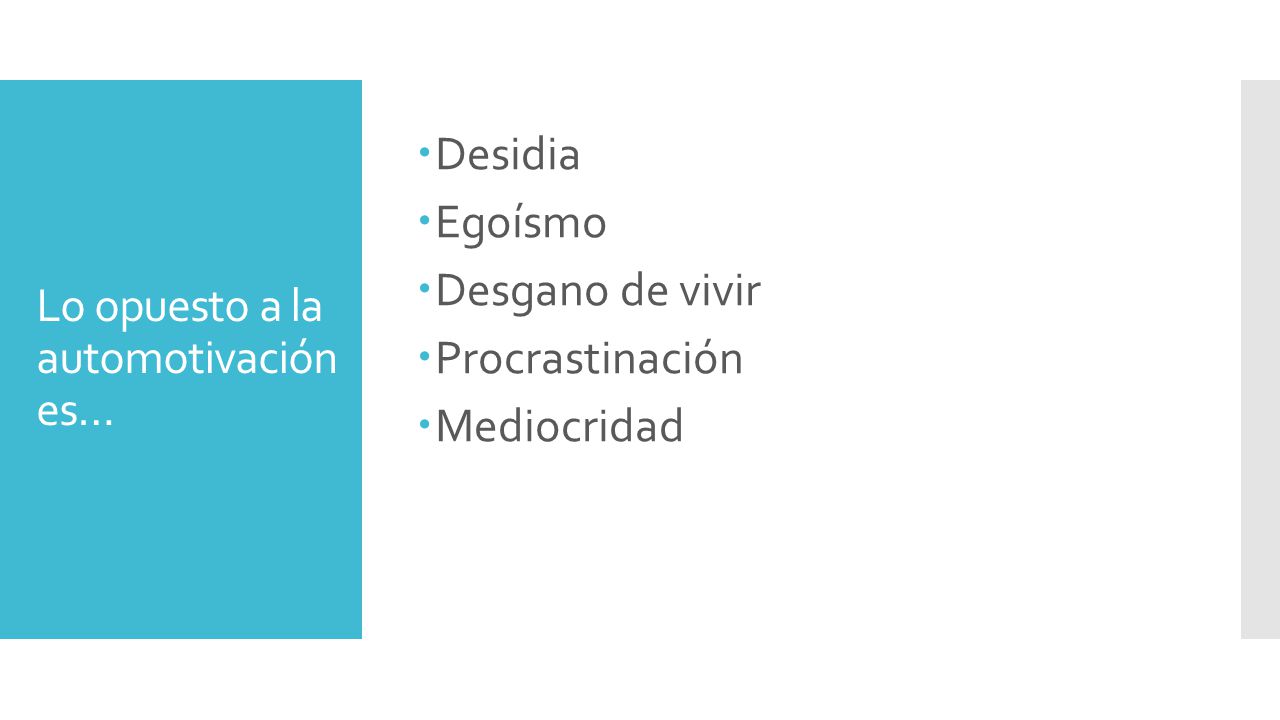 Lo opuesto a la automotivación es…

- Desidia
- Egoísmo
- Desgano de vivir
- Procrastinación
- Mediocridad